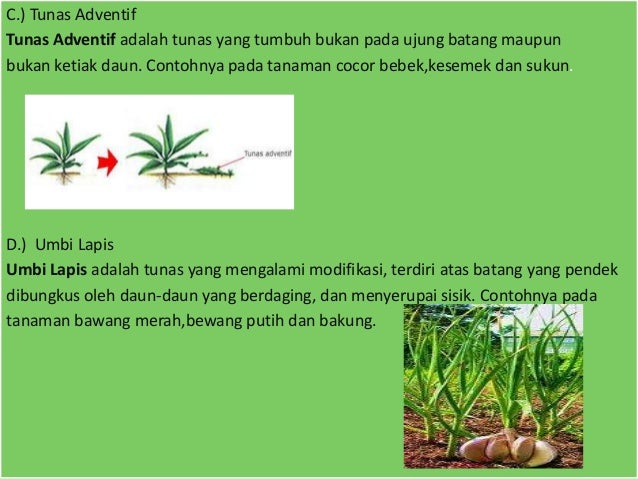 C.) Tunas Adventif

Tunas Adventif adalah tunas yang tumbuh bukan pada ujung batang maupun bukan ketiak daun. Contohnya pada tanaman cocor bebek,kesemek dan sukun.

Tunas adventif

D.) Umbi Lapis

Umbi Lapis adalah tunas yang mengalami modifikasi, terdiri atas batang yang pendek dibungkus oleh daun-daun yang berdaging, dan menyerupai sisik. Contohnya pada tanaman bawang merah,bewang putih dan bakung.